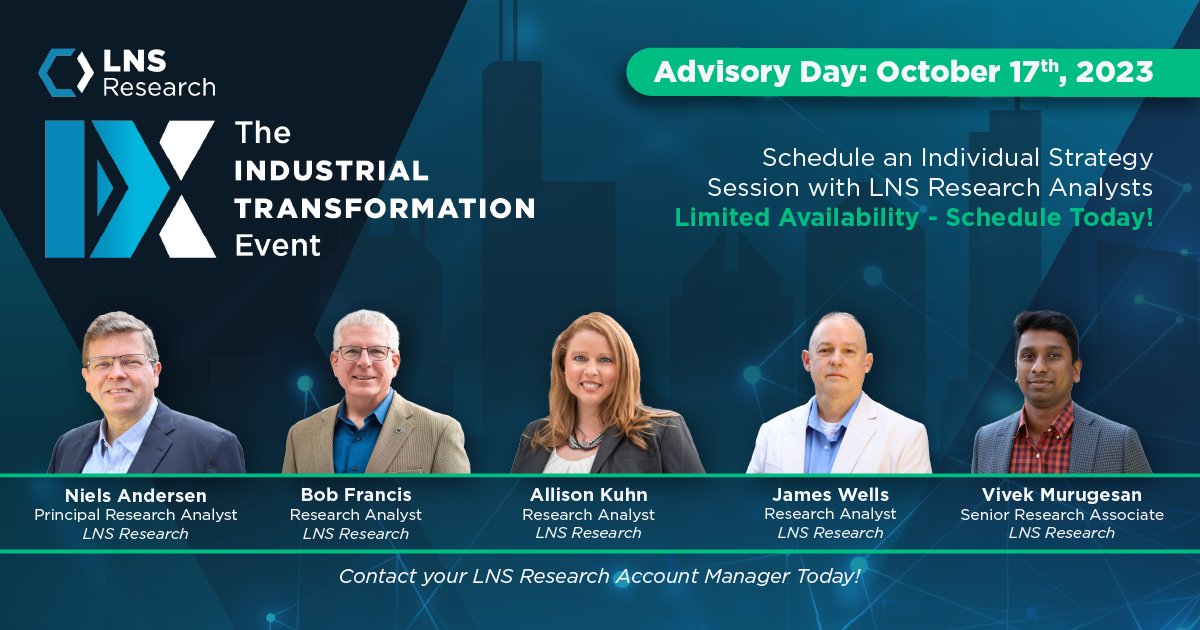 LNS Research

IX The INDUSTRIAL TRANSFORMATION Event

Advisory Day: October 17$^{th}$, 2023

Schedule an Individual Strategy Session with LNS Research Analysts
Limited Availability - Schedule Today!

Niels Andersen
Principal Research Analyst
LNS Research

Bob Francis
Research Analyst
LNS Research

Allison Kuhn
Research Analyst
LNS Research

James Wells
Research Analyst
LNS Research

Vivek Murugesan
Senior Research Associate
LNS Research

Contact your LNS Research Account Manager Today!